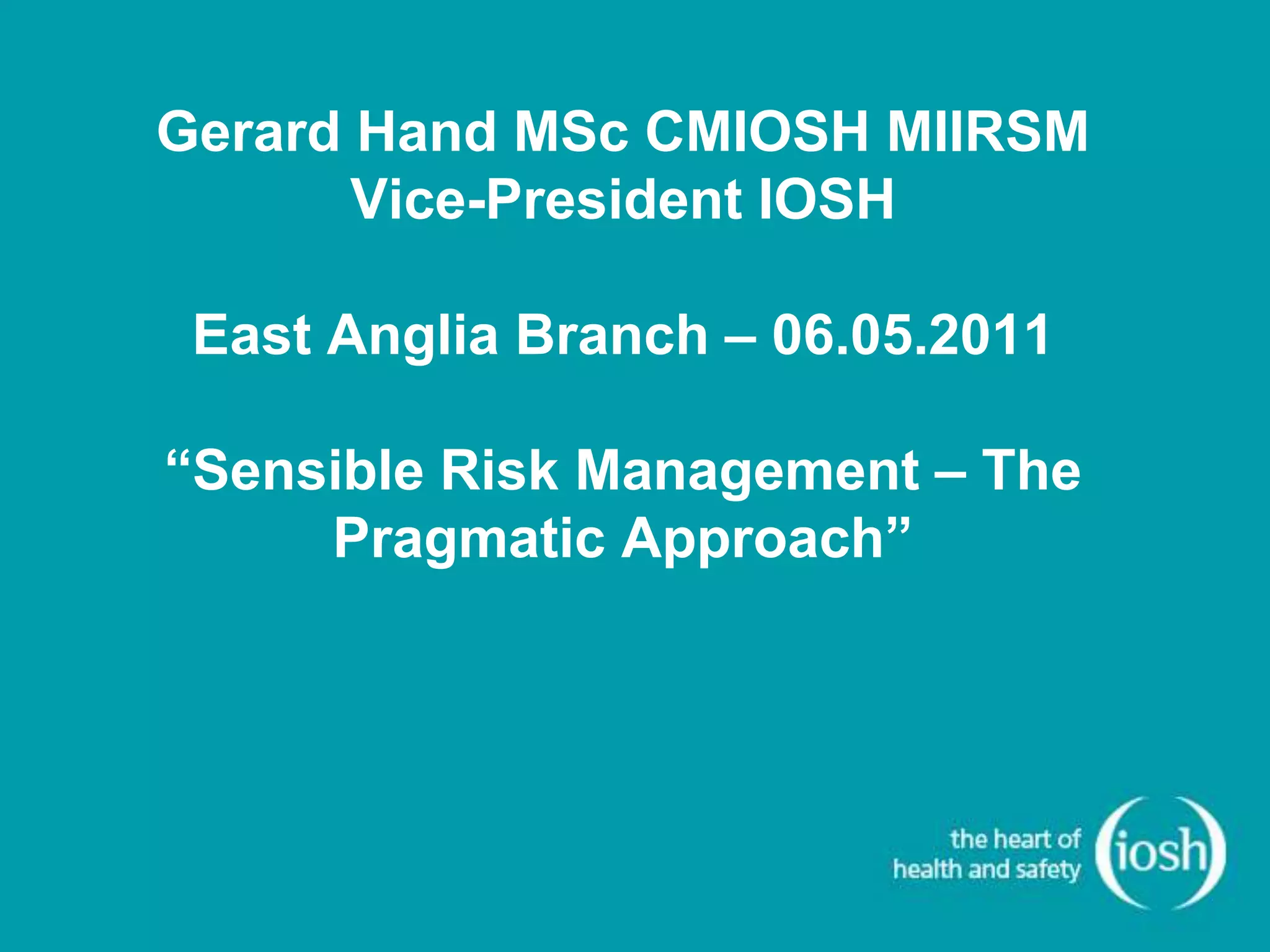 Gerard Hand MSc CMIOSH MIIRSM
Vice-President IOSH

East Anglia Branch – 06.05.2011

“Sensible Risk Management – The Pragmatic Approach”

the heart of health and safety

iosh